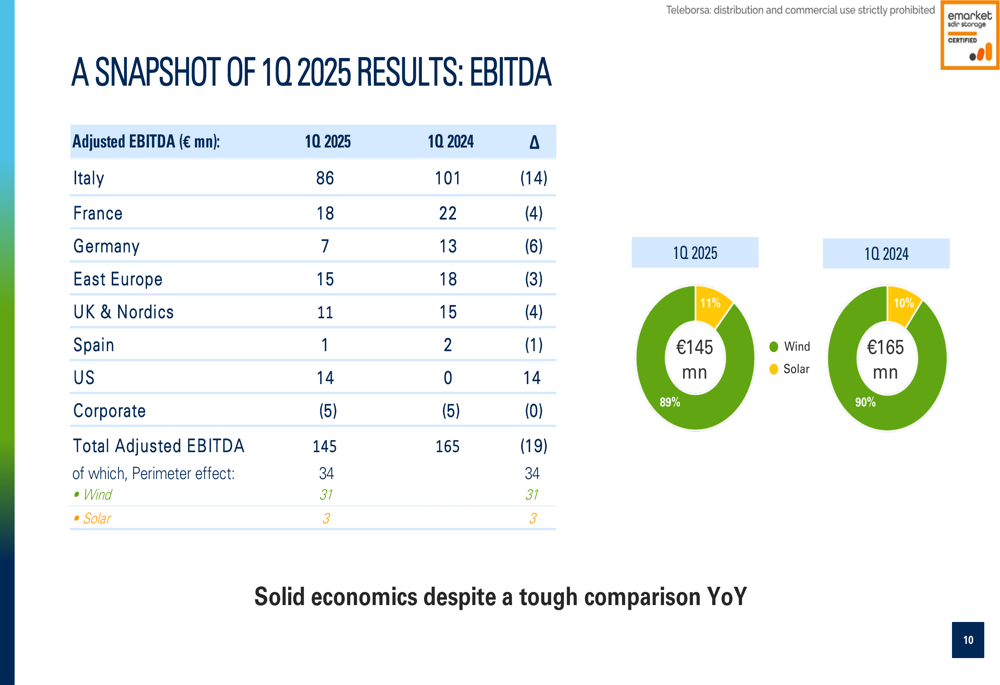 Teleborsa: distribution and commercial use strictly prohibited

emarket sdir storage CERTIFIED

A SNAPSHOT OF 1Q 2025 RESULTS: EBITDA

| Adjusted EBITDA (€ mn): | 1Q 2025 | 1Q 2024 | Δ |
|---|---|---|---|
| Italy | 86 | 101 | (14) |
| France | 18 | 22 | (4) |
| Germany | 7 | 13 | (6) |
| East Europe | 15 | 18 | (3) |
| UK & Nordics | 11 | 15 | (4) |
| Spain | 1 | 2 | (1) |
| US | 14 | 0 | 14 |
| Corporate | (5) | (5) | (0) |
| Total Adjusted EBITDA | 145 | 165 | (19) |
| of which, Perimeter effect: | 34 | | 34 |
| • Wind | 31 | | 31 |
| • Solar | 3 | | 3 |

1Q 2025

11%

€145 mn

89%

Wind

Solar

1Q 2024

10%

€165 mn

90%

Solid economics despite a tough comparison YoY

10